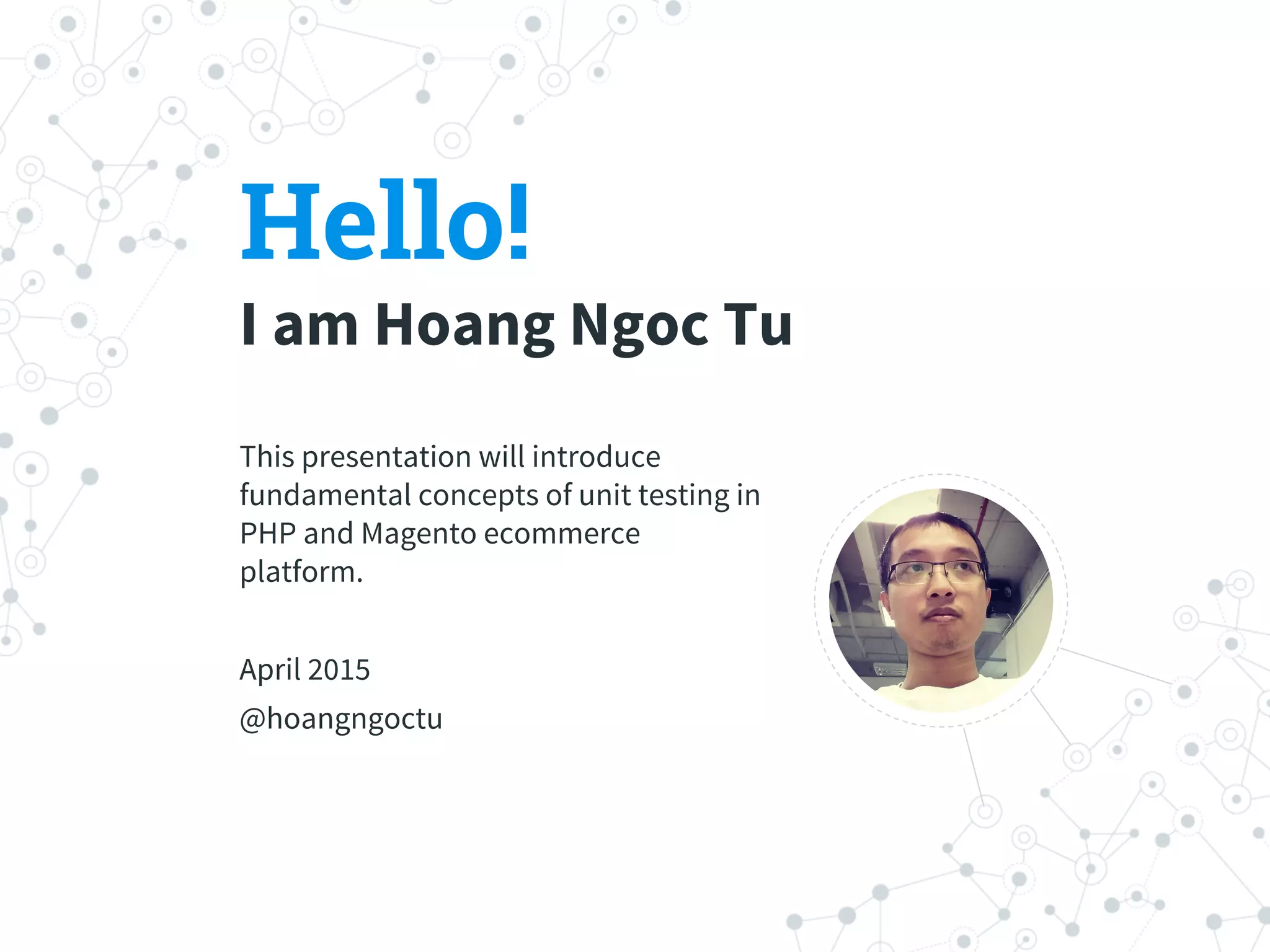 Hello!

I am Hoang Ngoc Tu

This presentation will introduce fundamental concepts of unit testing in PHP and Magento ecommerce platform.

April 2015

@hoangngoctu